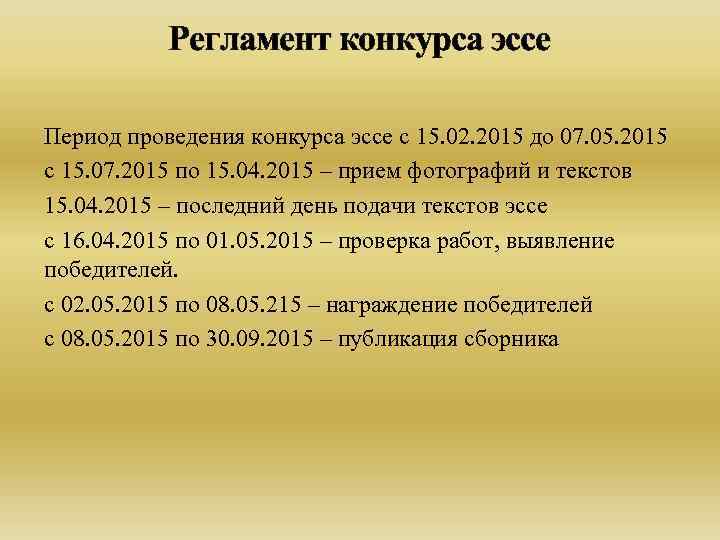 Регламент конкурса эссе

Период проведения конкурса эссе с 15.02.2015 до 07.05.2015

с 15.07.2015 по 15.04.2015 – прием фотографий и текстов

15.04.2015 – последний день подачи текстов эссе

с 16.04.2015 по 01.05.2015 – проверка работ, выявление победителей.

с 02.05.2015 по 08.05.215 – награждение победителей

с 08.05.2015 по 30.09.2015 – публикация сборника